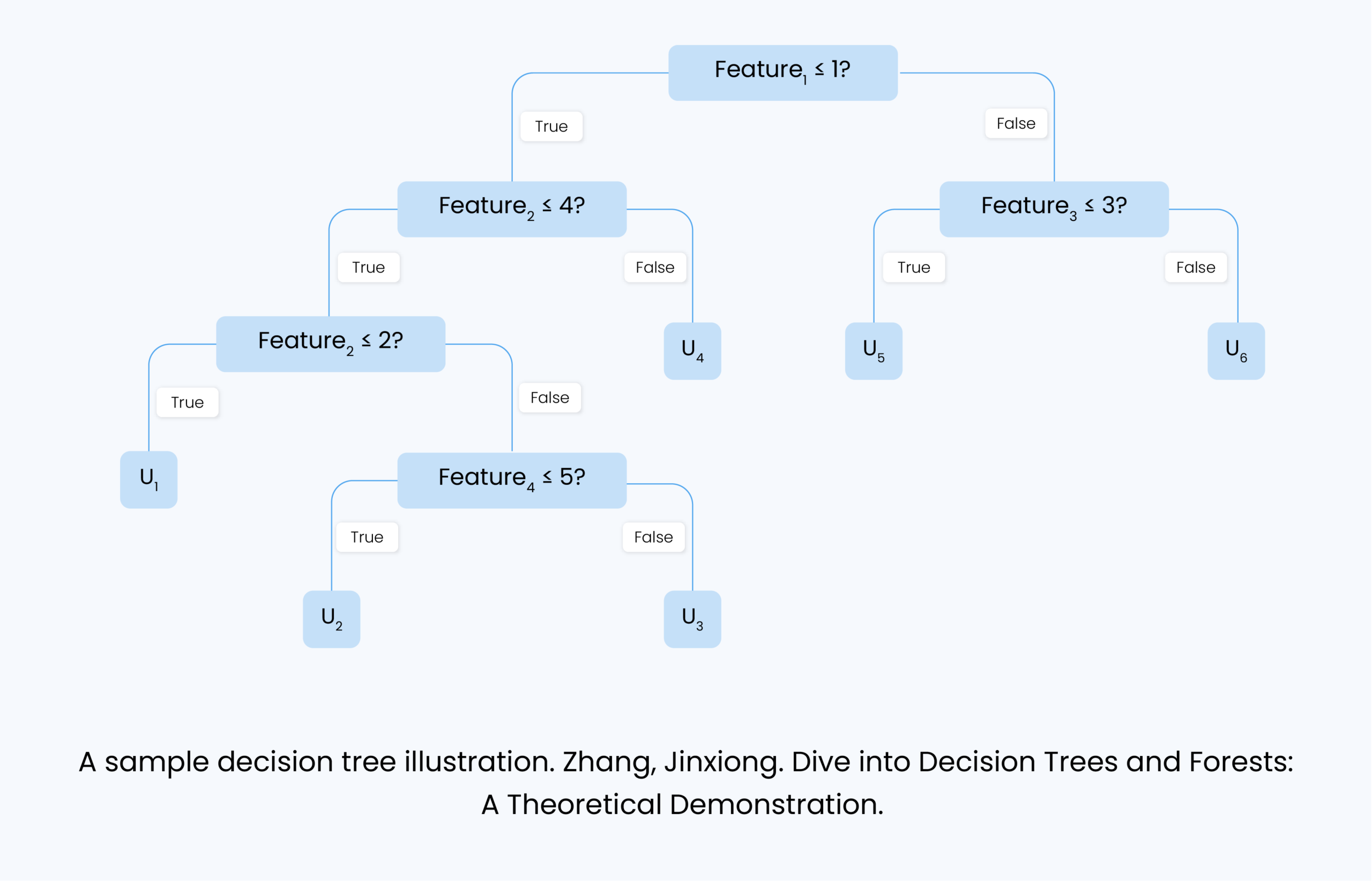 $Feature_1 \leq 1?$

True

False

$Feature_2 \leq 4?$

$Feature_3 \leq 3?$

True

False

True

False

$Feature_2 \leq 2?$

$U_4$

$U_5$

$U_6$

True

False

$U_1$

$Feature_4 \leq 5?$

True

False

$U_2$

$U_3$

A sample decision tree illustration. Zhang, Jinxiong. Dive into Decision Trees and Forests: A Theoretical Demonstration.